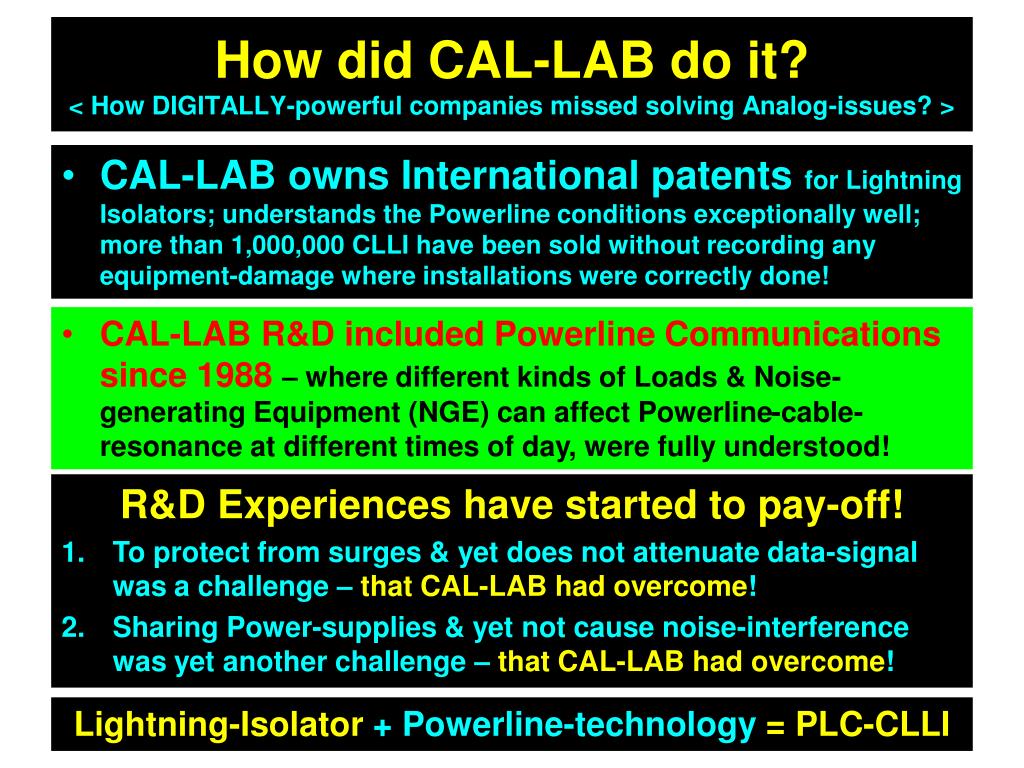 How did CAL-LAB do it?
< How DIGITALLY-powerful companies missed solving Analog-issues? >

• CAL-LAB owns International patents for Lightning Isolators; understands the Powerline conditions exceptionally well; more than 1,000,000 CLLI have been sold without recording any equipment-damage where installations were correctly done!

• CAL-LAB R&D included Powerline Communications since 1988 – where different kinds of Loads & Noise-generating Equipment (NGE) can affect Powerline-cable-resonance at different times of day, were fully understood!

R&D Experiences have started to pay-off!
1. To protect from surges & yet does not attenuate data-signal was a challenge – that CAL-LAB had overcome!
2. Sharing Power-supplies & yet not cause noise-interference was yet another challenge – that CAL-LAB had overcome!

Lightning-Isolator + Powerline-technology = PLC-CLLI